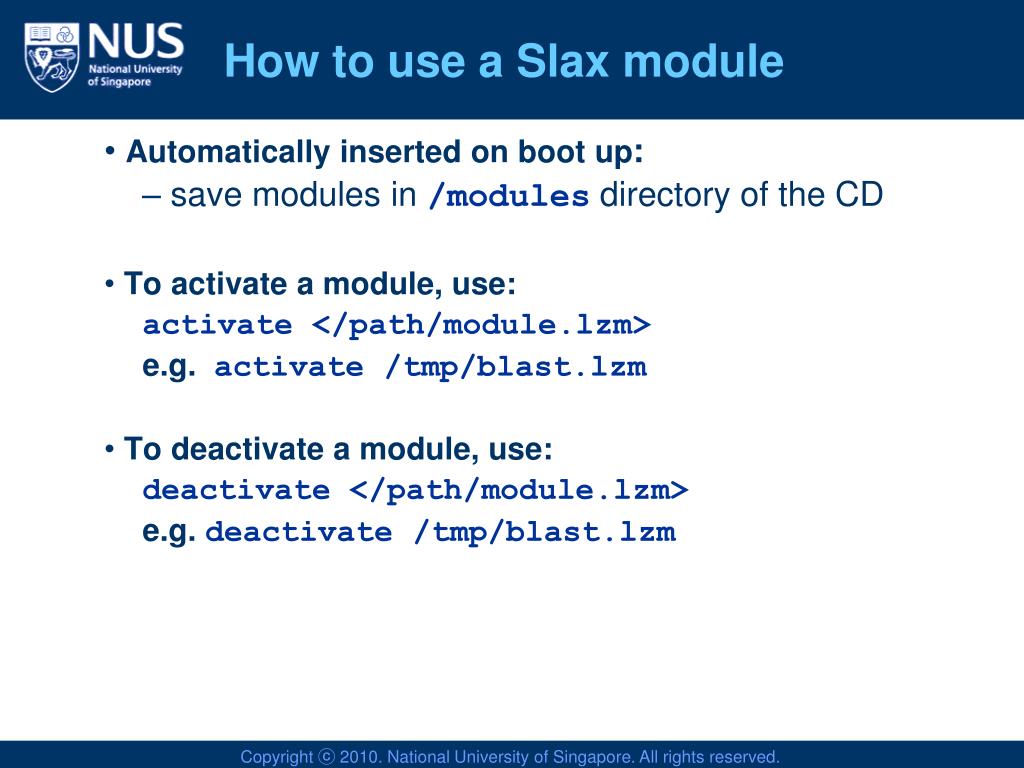 NUS National University of Singapore

How to use a Slax module

• Automatically inserted on boot up:
– save modules in /modules directory of the CD

• To activate a module, use:
activate </path/module.lzm>
e.g. activate /tmp/blast.lzm

• To deactivate a module, use:
deactivate </path/module.lzm>
e.g. deactivate /tmp/blast.lzm

Copyright ⓒ 2010. National University of Singapore. All rights reserved.